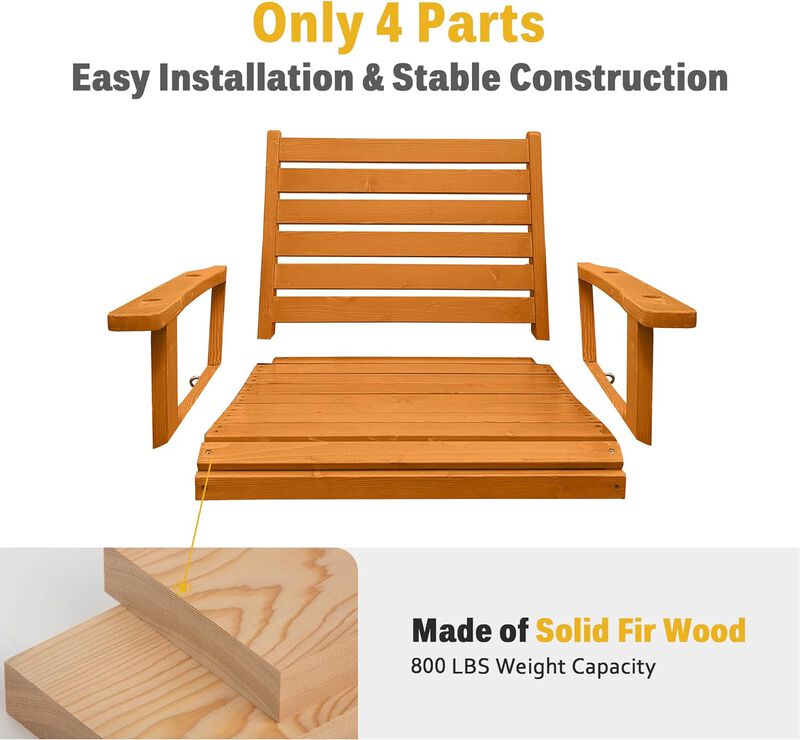 Only 4 Parts
Easy Installation & Stable Construction

Made of Solid Fir Wood
800 LBS Weight Capacity